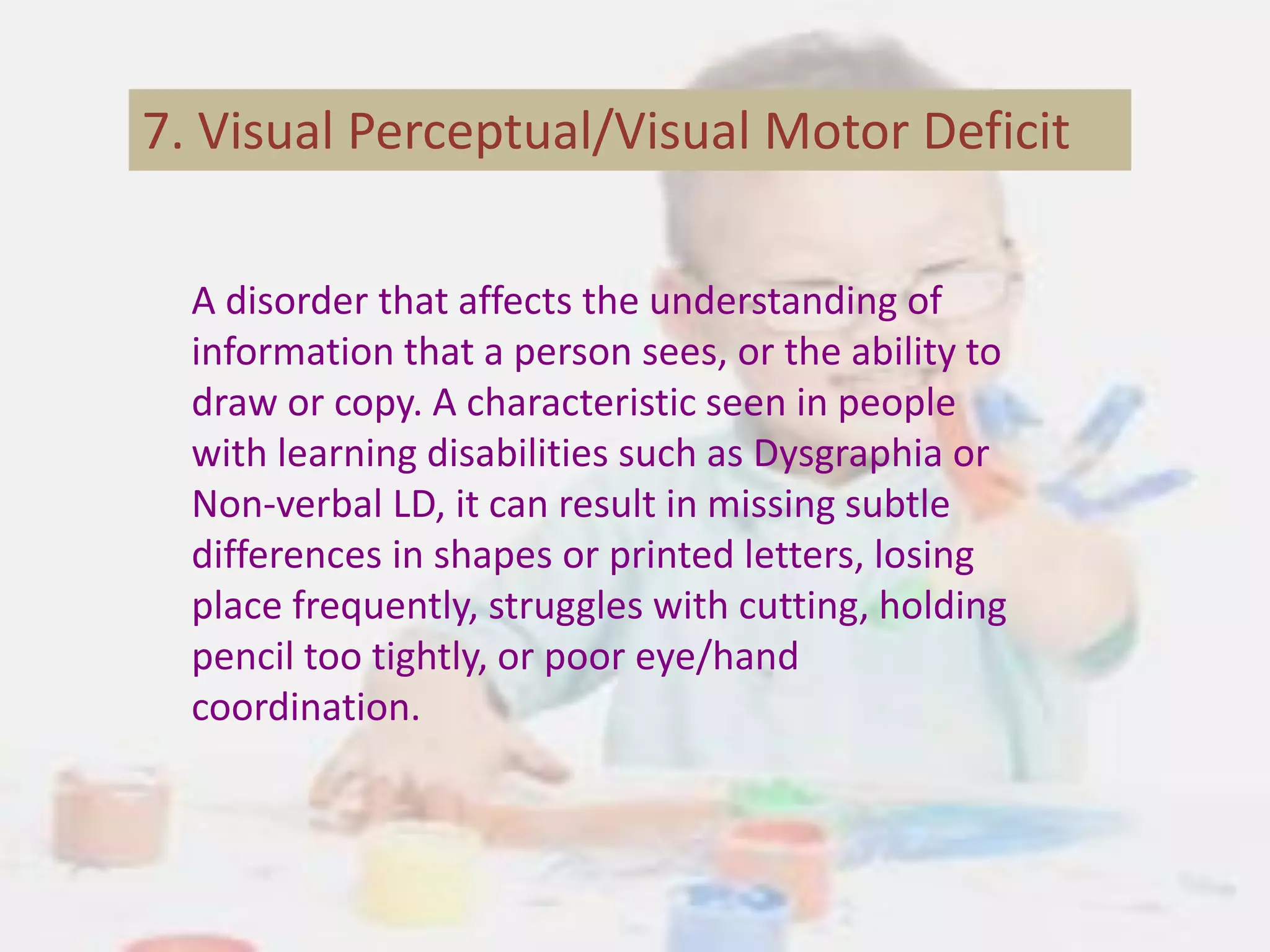 7. Visual Perceptual/Visual Motor Deficit

A disorder that affects the understanding of information that a person sees, or the ability to draw or copy. A characteristic seen in people with learning disabilities such as Dysgraphia or Non-verbal LD, it can result in missing subtle differences in shapes or printed letters, losing place frequently, struggles with cutting, holding pencil too tightly, or poor eye/hand coordination.